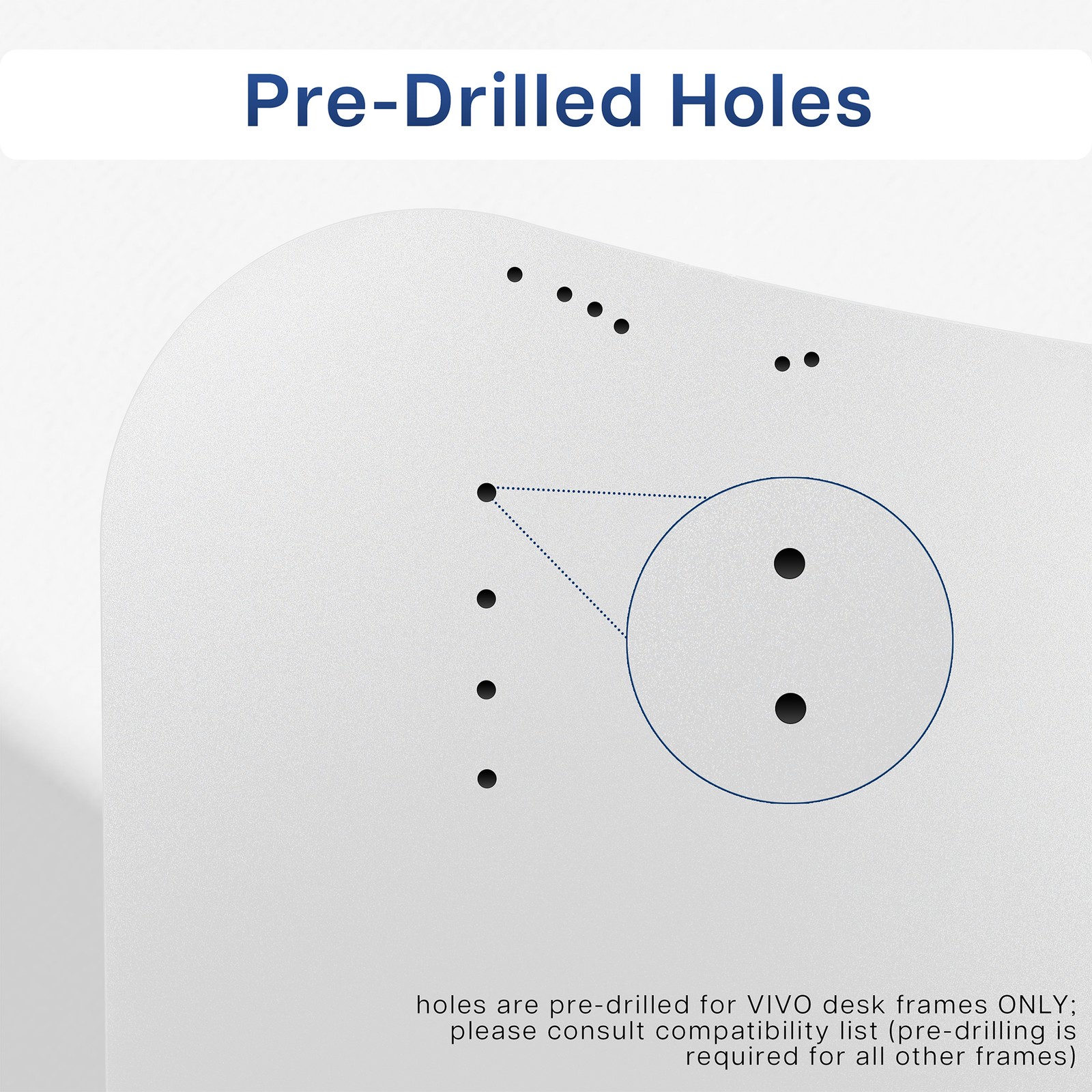 Pre-Drilled Holes

holes are pre-drilled for VIVO desk frames ONLY; please consult compatibility list (pre-drilling is required for all other frames)